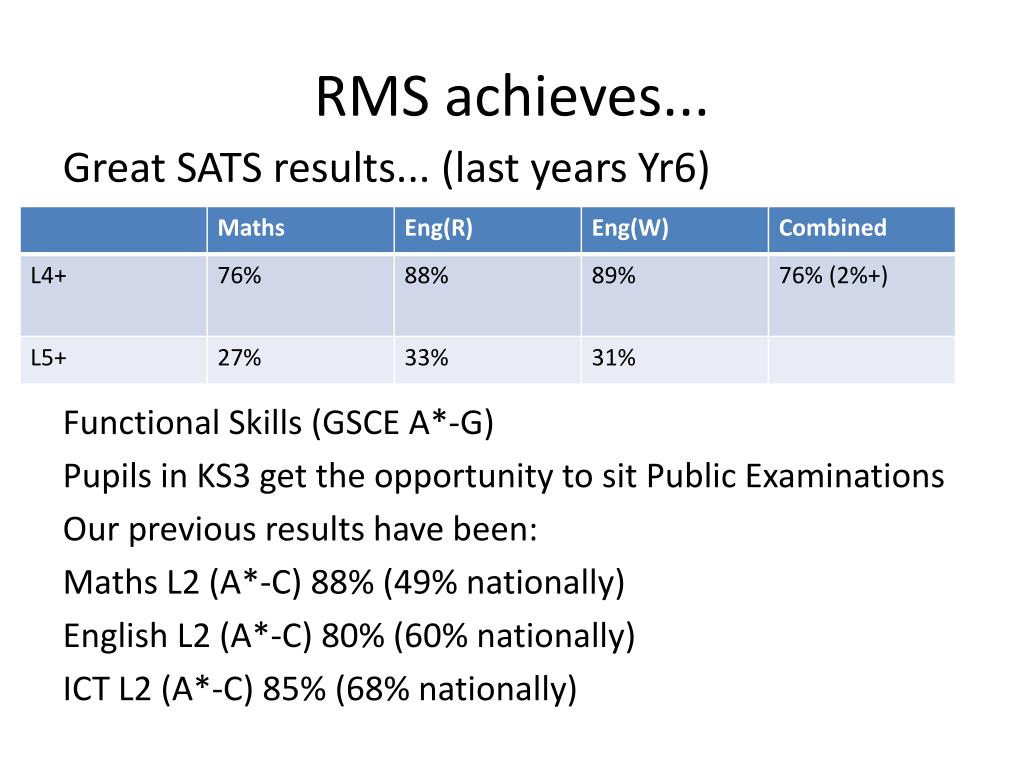 RMS achieves...

Great SATS results... (last years Yr6)

| | Maths | Eng(R) | Eng(W) | Combined |
|---|---|---|---|---|
| L4+ | 76% | 88% | 89% | 76% (2%+) |
| L5+ | 27% | 33% | 31% | |

Functional Skills (GSCE A*-G)

Pupils in KS3 get the opportunity to sit Public Examinations

Our previous results have been:

Maths L2 (A*-C) 88% (49% nationally)

English L2 (A*-C) 80% (60% nationally)

ICT L2 (A*-C) 85% (68% nationally)